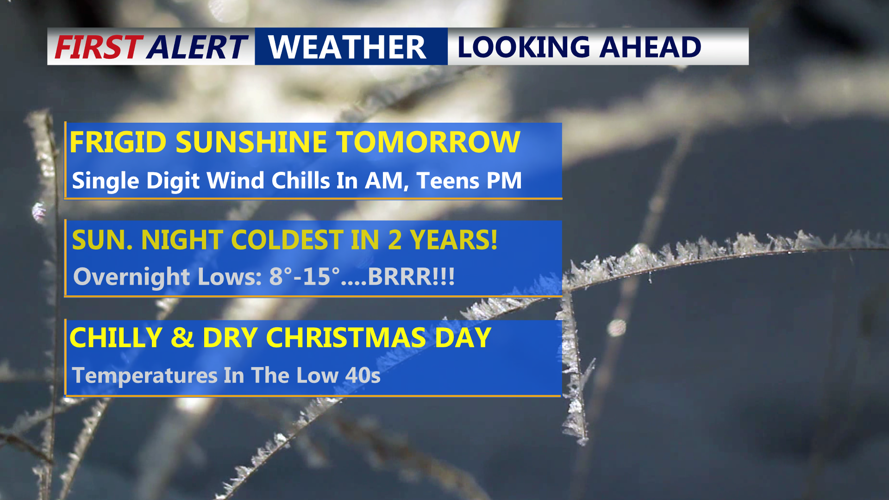 FIRST ALERT WEATHER LOOKING AHEAD

FRIGID SUNSHINE TOMORROW

Single Digit Wind Chills In AM, Teens PM

SUN. NIGHT COLDEST IN 2 YEARS!

Overnight Lows: 8°-15°....BRRR!!!

CHILLY & DRY CHRISTMAS DAY

Temperatures In The Low 40s